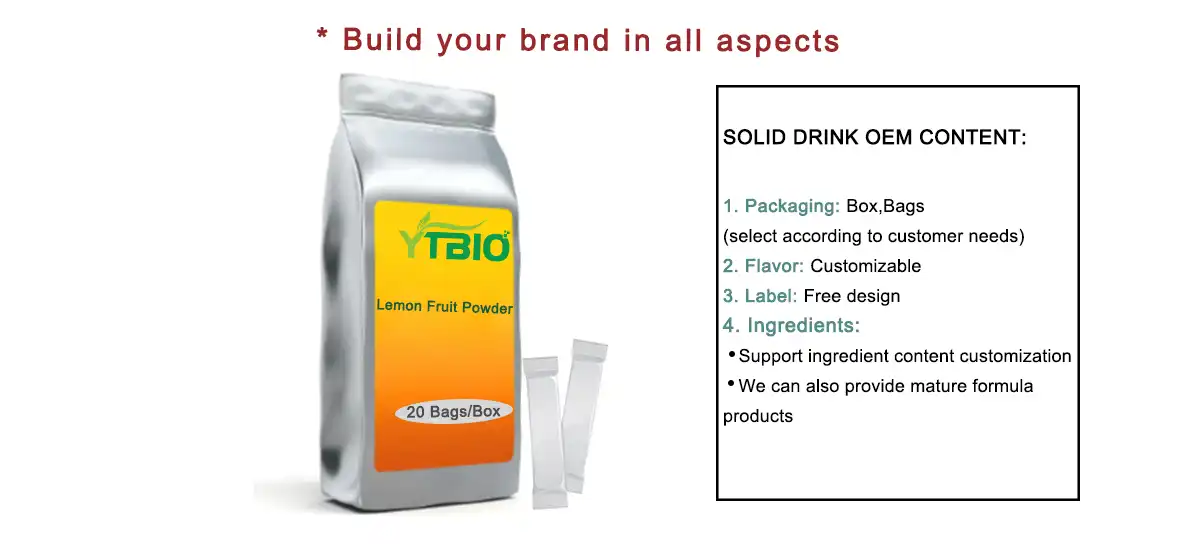 * Build your brand in all aspects

YTBIO

Lemon Fruit Powder

20 Bags/Box

SOLID DRINK OEM CONTENT:

1. Packaging: Box,Bags
(select according to customer needs)
2. Flavor: Customizable
3. Label: Free design
4. Ingredients:
• Support ingredient content customization
• We can also provide mature formula products